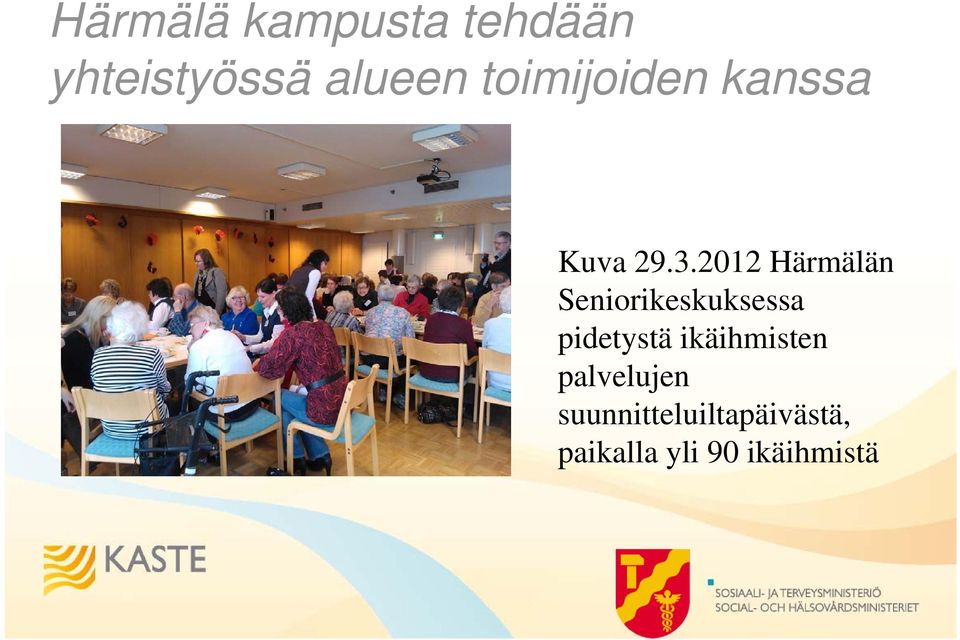 Härmälä kampusta tehdään yhteistyössä alueen toimijoiden kanssa

Kuva 29.3.2012 Härmälän Seniorikeskuksessa pidetystä ikäihmisten palvelujen suunnitteluiltapäivästä, paikalla yli 90 ikäihmistä

KASTE

SOSIAALI- JA TERVEYSMINISTERIÖ
SOCIAL- OCH HÄLSOVÅRDSMINISTERIET